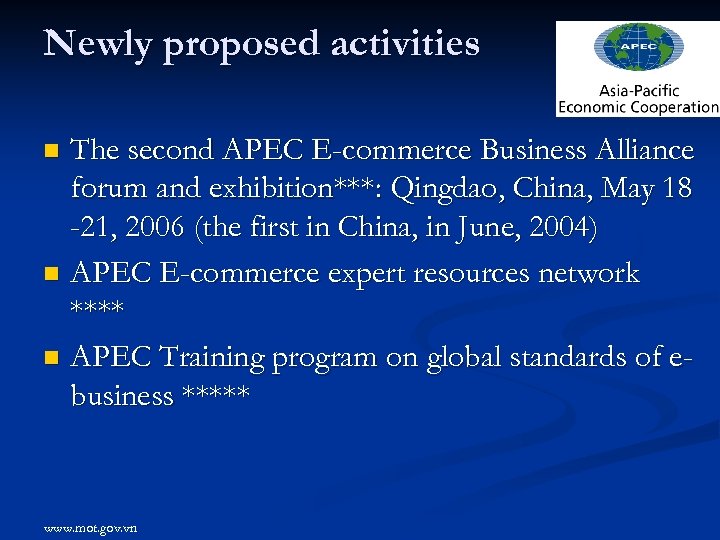 Newly proposed activities

APEC

Asia-Pacific
Economic Cooperation

- The second APEC E-commerce Business Alliance forum and exhibition***: Qingdao, China, May 18 -21, 2006 (the first in China, in June, 2004)
- APEC E-commerce expert resources network ****
- APEC Training program on global standards of e-business *****

www.mot.gov.vn